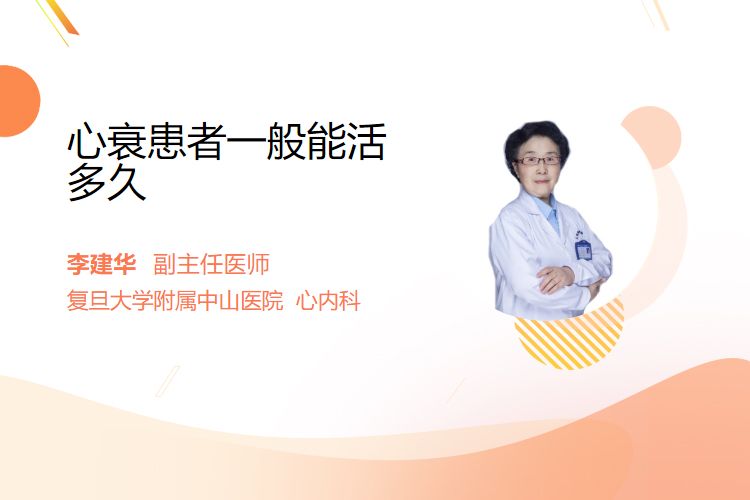 心衰患者一般能活多久

李建华 副主任医师
复旦大学附属中山医院 心内科